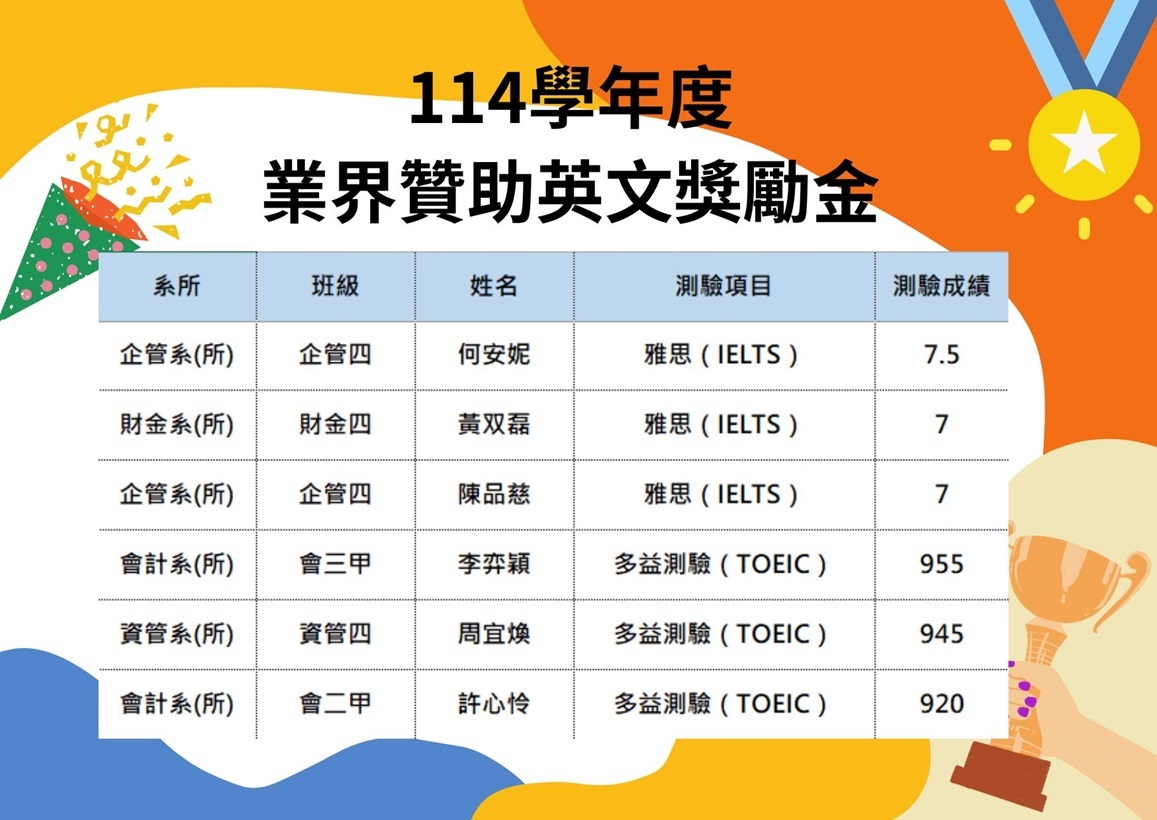 114學年度
業界贊助英文獎勵金

| 系所 | 班級 | 姓名 | 測驗項目 | 測驗成績 |
|---|---|---|---|---|
| 企管系(所) | 企管四 | 何安妮 | 雅思（IELTS） | 7.5 |
| 財金系(所) | 財金四 | 黃双磊 | 雅思（IELTS） | 7 |
| 企管系(所) | 企管四 | 陳品慈 | 雅思（IELTS） | 7 |
| 會計系(所) | 會三甲 | 李弈穎 | 多益測驗（TOEIC） | 955 |
| 資管系(所) | 資管四 | 周宜煥 | 多益測驗（TOEIC） | 945 |
| 會計系(所) | 會二甲 | 許心怜 | 多益測驗（TOEIC） | 920 |